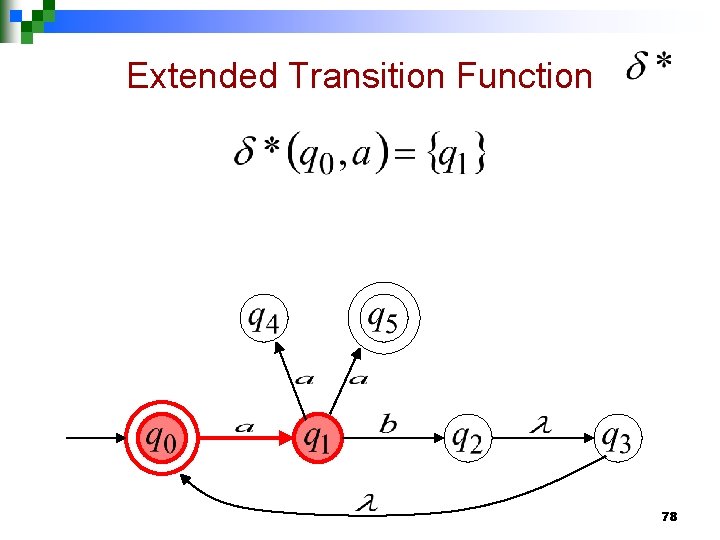 Extended Transition Function $\delta *$

$\delta * (q_0, a) = \{q_1\}$

$q_4$ $q_5$

$a$ $a$

$q_0$ $a$ $q_1$ $b$ $q_2$ $\lambda$ $q_3$

$\lambda$

78